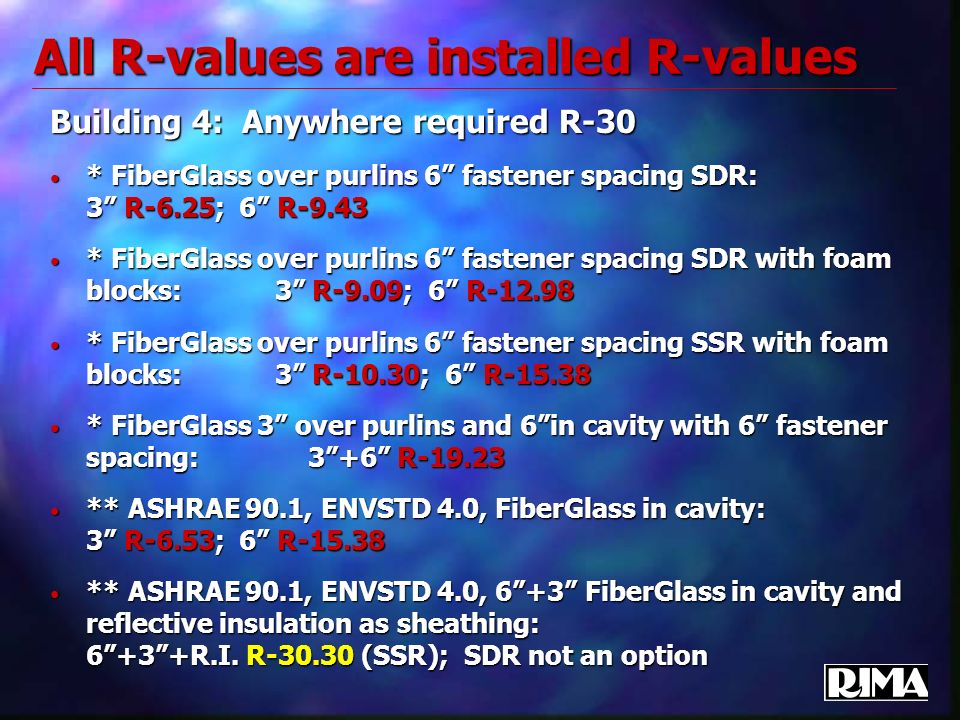 All R-values are installed R-values

Building 4: Anywhere required R-30

• * FiberGlass over purlins 6” fastener spacing SDR: 3” R-6.25; 6” R-9.43

• * FiberGlass over purlins 6” fastener spacing SDR with foam blocks: 3” R-9.09; 6” R-12.98

• * FiberGlass over purlins 6” fastener spacing SSR with foam blocks: 3” R-10.30; 6” R-15.38

• * FiberGlass 3” over purlins and 6”in cavity with 6” fastener spacing: 3”+6” R-19.23

• ** ASHRAE 90.1, ENVSTD 4.0, FiberGlass in cavity: 3” R-6.53; 6” R-15.38

• ** ASHRAE 90.1, ENVSTD 4.0, 6”+3” FiberGlass in cavity and reflective insulation as sheathing: 6”+3”+R.I. R-30.30 (SSR); SDR not an option

RIMA